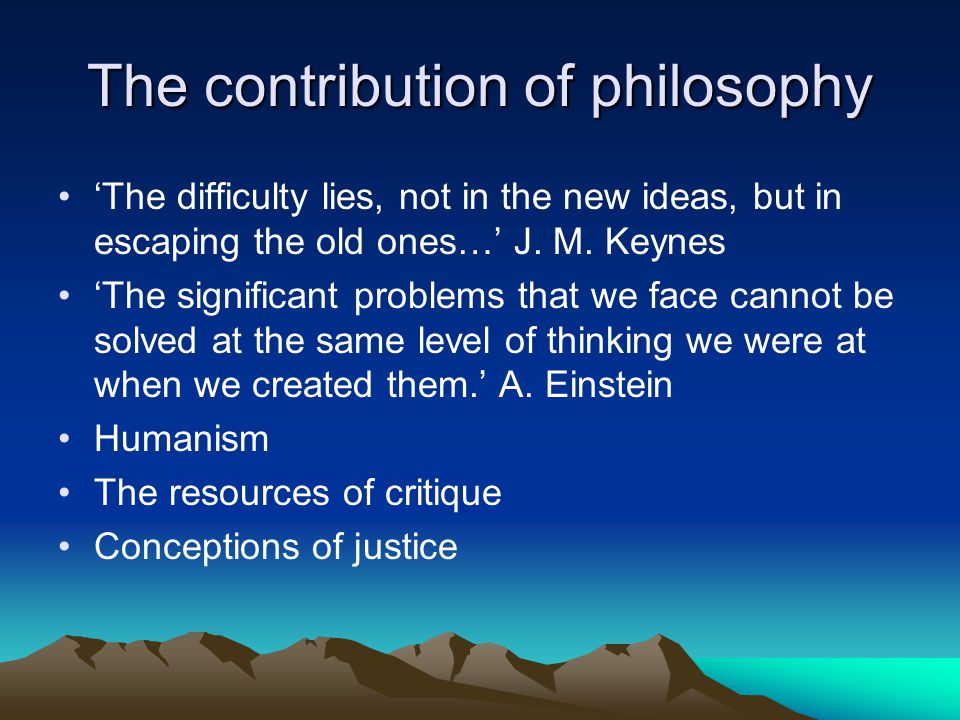 The contribution of philosophy

• ‘The difficulty lies, not in the new ideas, but in escaping the old ones…’ J. M. Keynes
• ‘The significant problems that we face cannot be solved at the same level of thinking we were at when we created them.’ A. Einstein
• Humanism
• The resources of critique
• Conceptions of justice